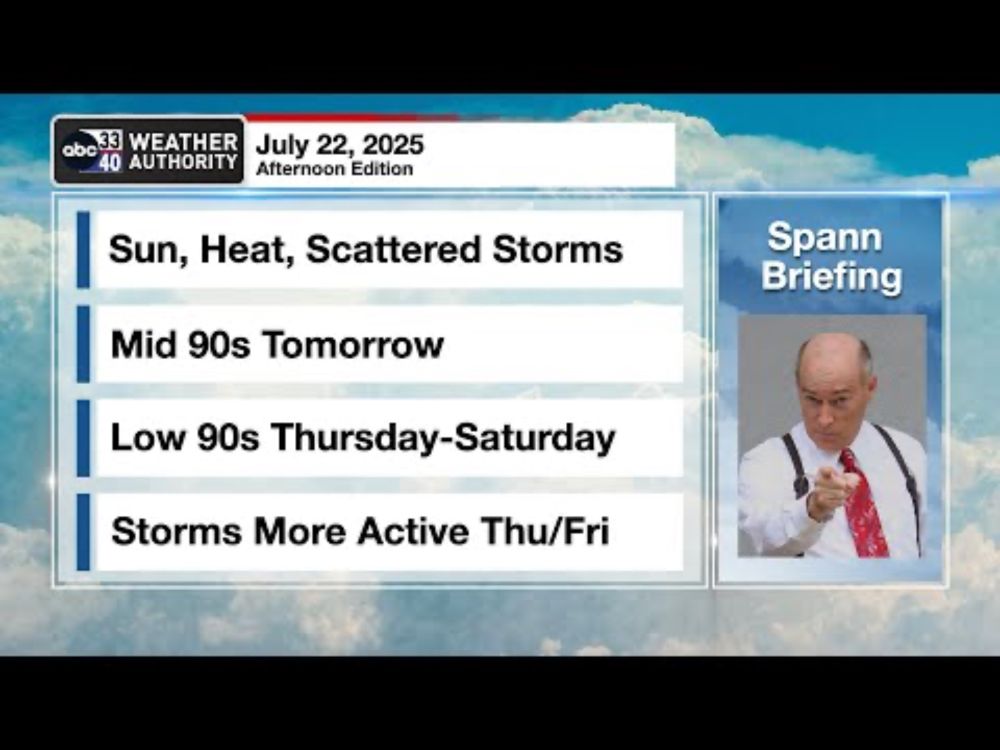 abc 33 40 WEATHER AUTHORITY
July 22, 2025
Afternoon Edition

Sun, Heat, Scattered Storms

Mid 90s Tomorrow

Low 90s Thursday-Saturday

Storms More Active Thu/Fri

Spann Briefing